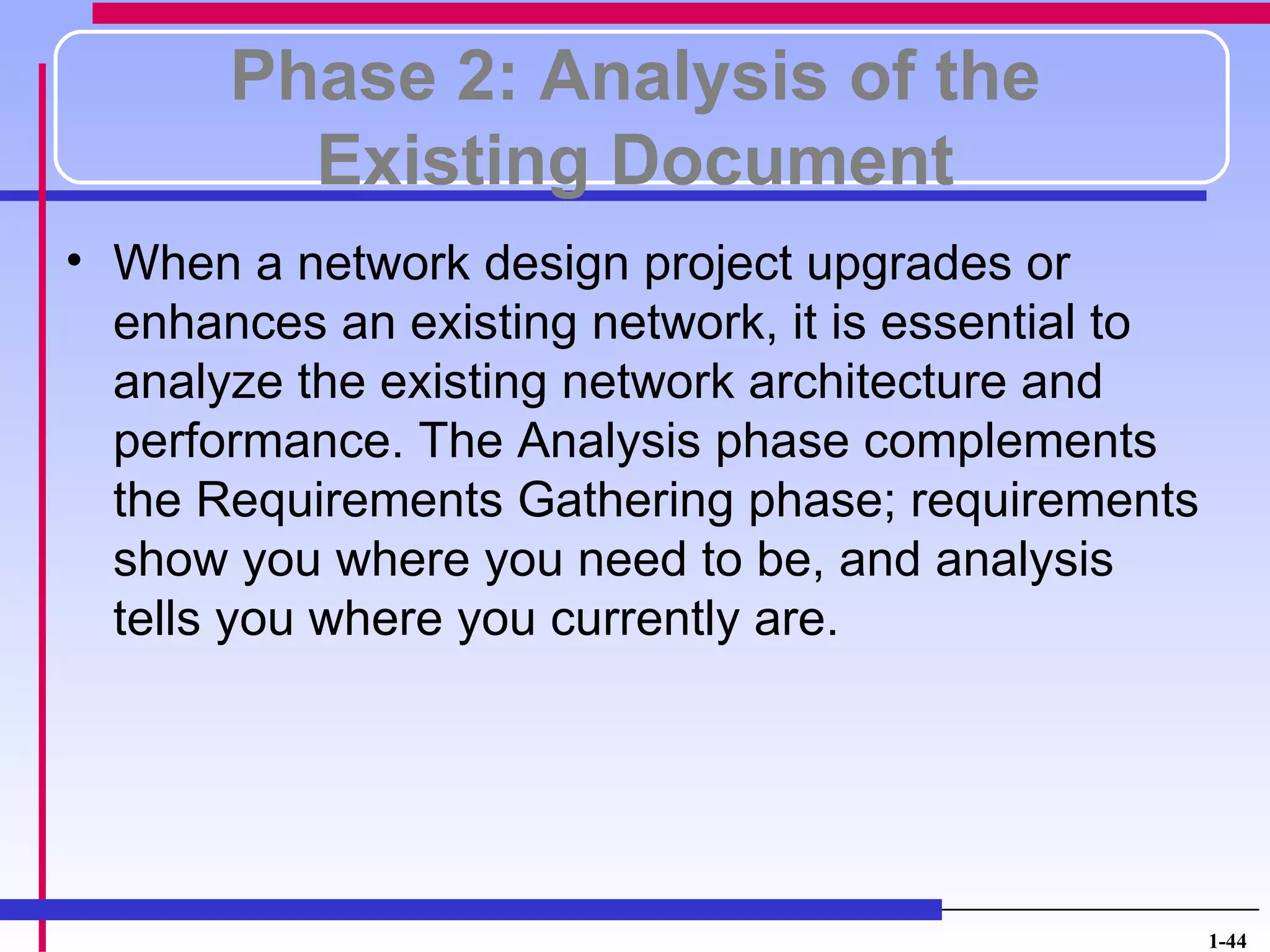 Phase 2: Analysis of the Existing Document

• When a network design project upgrades or enhances an existing network, it is essential to analyze the existing network architecture and performance. The Analysis phase complements the Requirements Gathering phase; requirements show you where you need to be, and analysis tells you where you currently are.

1-44